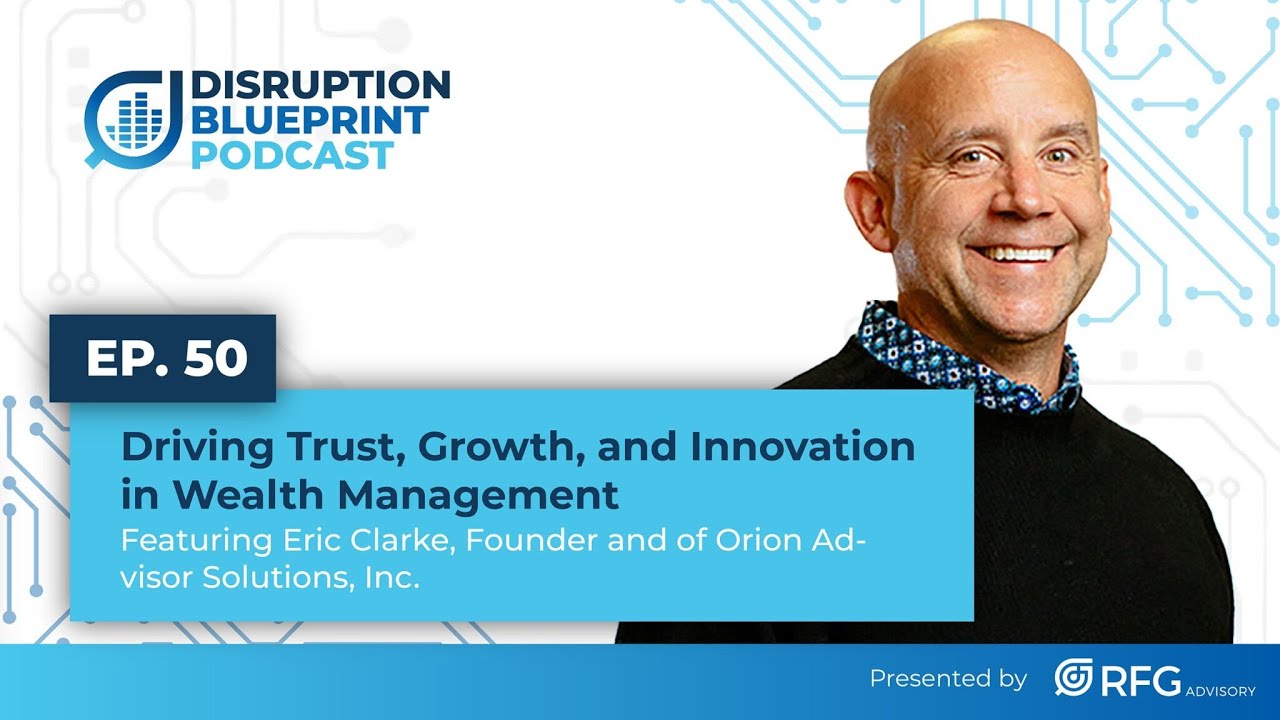 DISRUPTION BLUEPRINT PODCAST

EP. 50

Driving Trust, Growth, and Innovation in Wealth Management
Featuring Eric Clarke, Founder and of Orion Advisor Solutions, Inc.

Presented by RFG ADVISORY